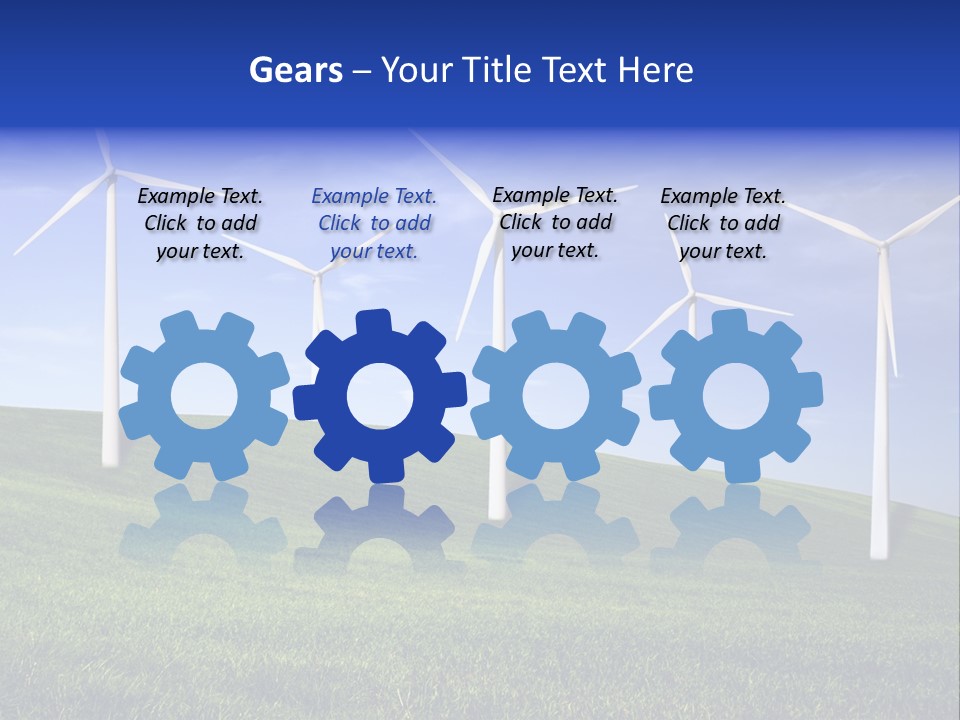 Gears – Your Title Text Here

Example Text. Click to add your text.

Example Text. Click to add your text.

Example Text. Click to add your text.

Example Text. Click to add your text.